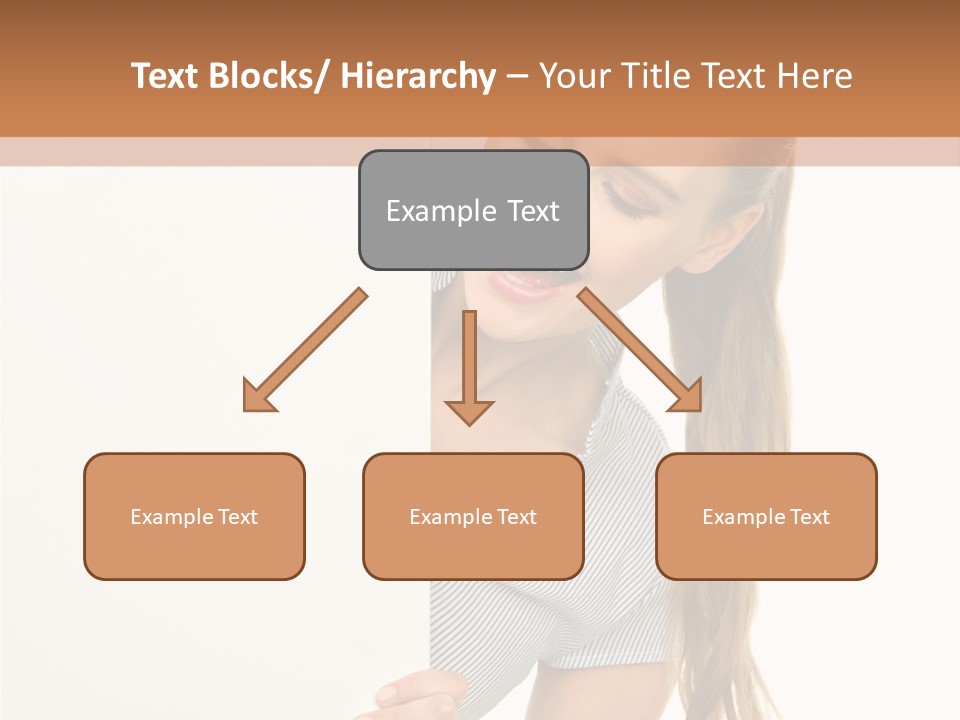 Text Blocks/ Hierarchy – Your Title Text Here

Example Text

Example Text

Example Text

Example Text